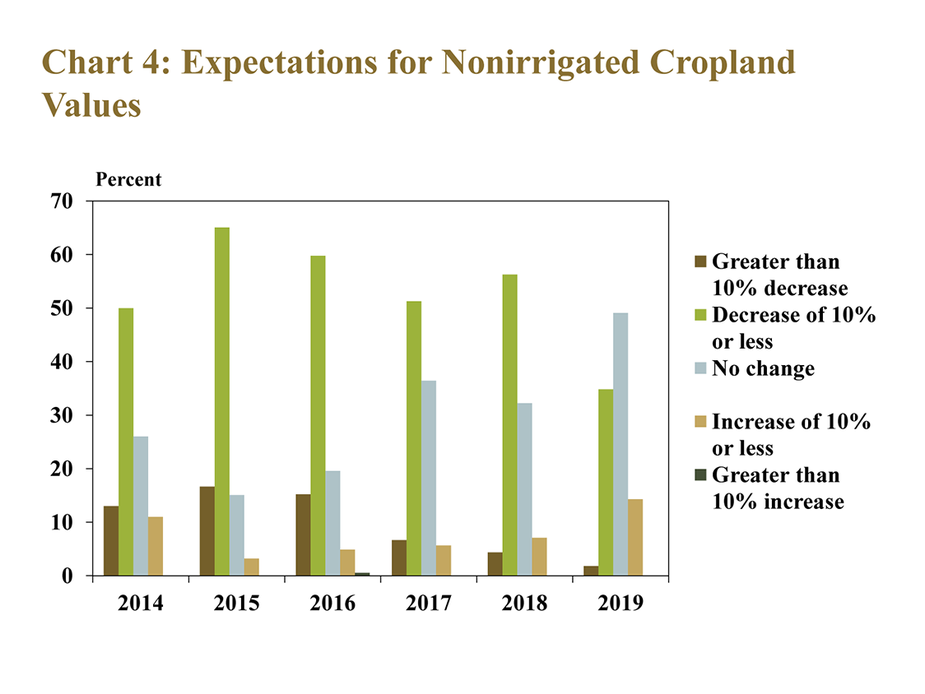 Chart 4: Expectations for Nonirrigated Cropland Values

Percent

70
60
50
40
30
20
10
0

2014
2015
2016
2017
2018
2019

Greater than 10% decrease
Decrease of 10% or less
No change
Increase of 10% or less
Greater than 10% increase